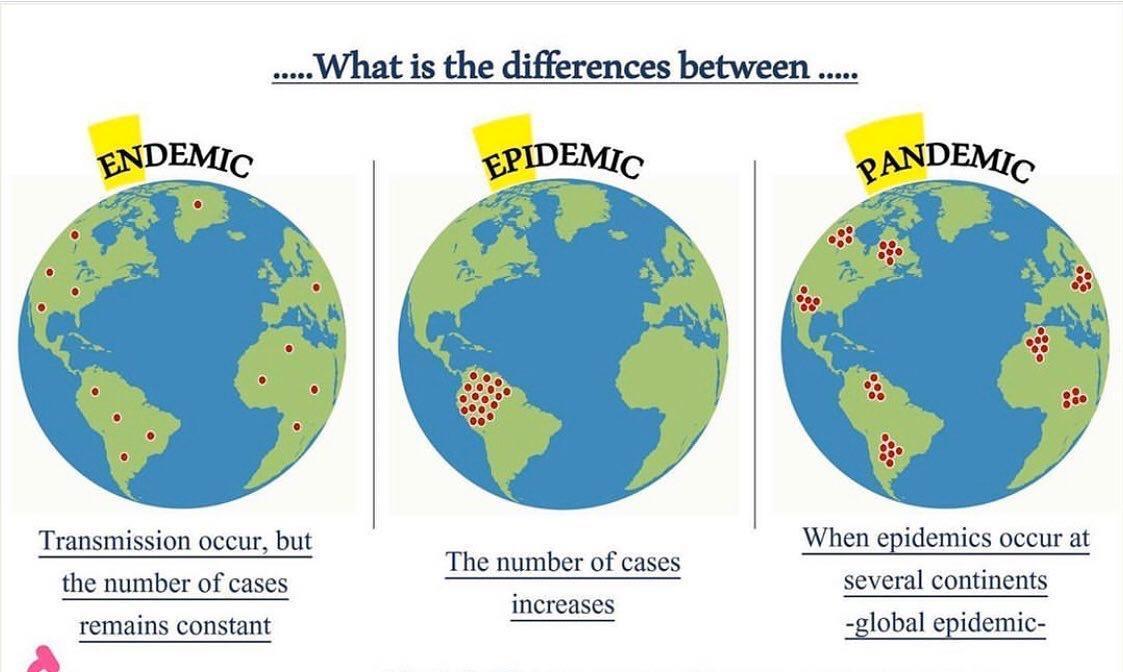 .....What is the differences between .....

ENDEMIC

Transmission occur, but the number of cases remains constant

EPIDEMIC

The number of cases increases

PANDEMIC

When epidemics occur at several continents -global epidemic-